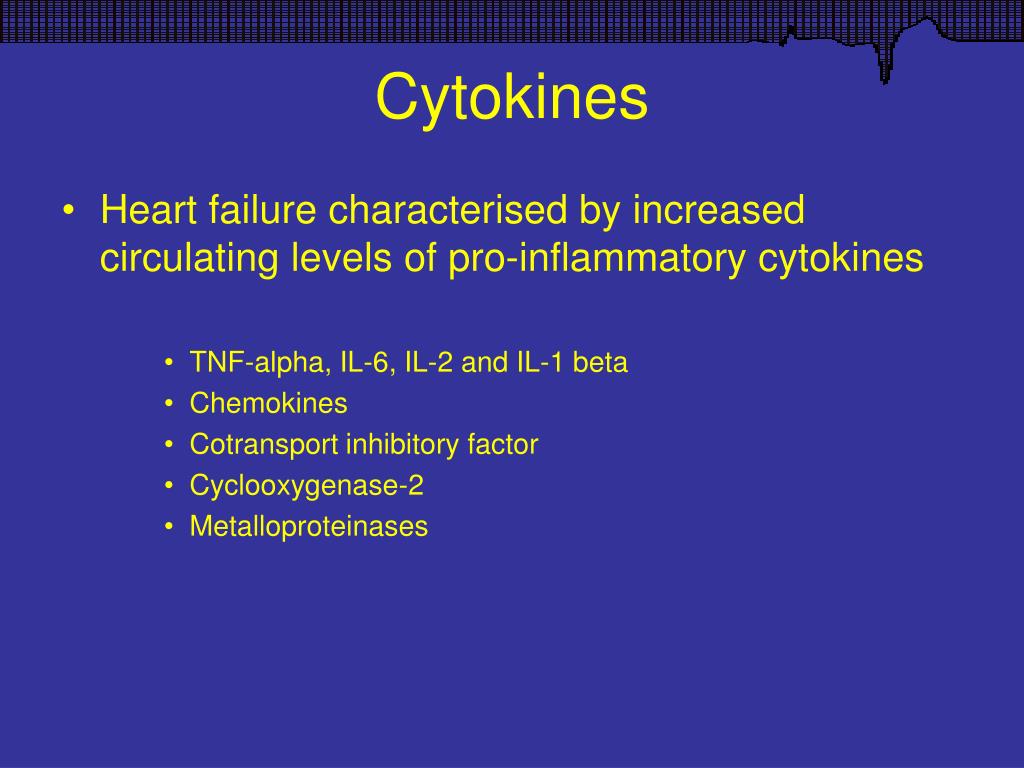 Cytokines

• Heart failure characterised by increased circulating levels of pro-inflammatory cytokines

• TNF-alpha, IL-6, IL-2 and IL-1 beta
• Chemokines
• Cotransport inhibitory factor
• Cyclooxygenase-2
• Metalloproteinases